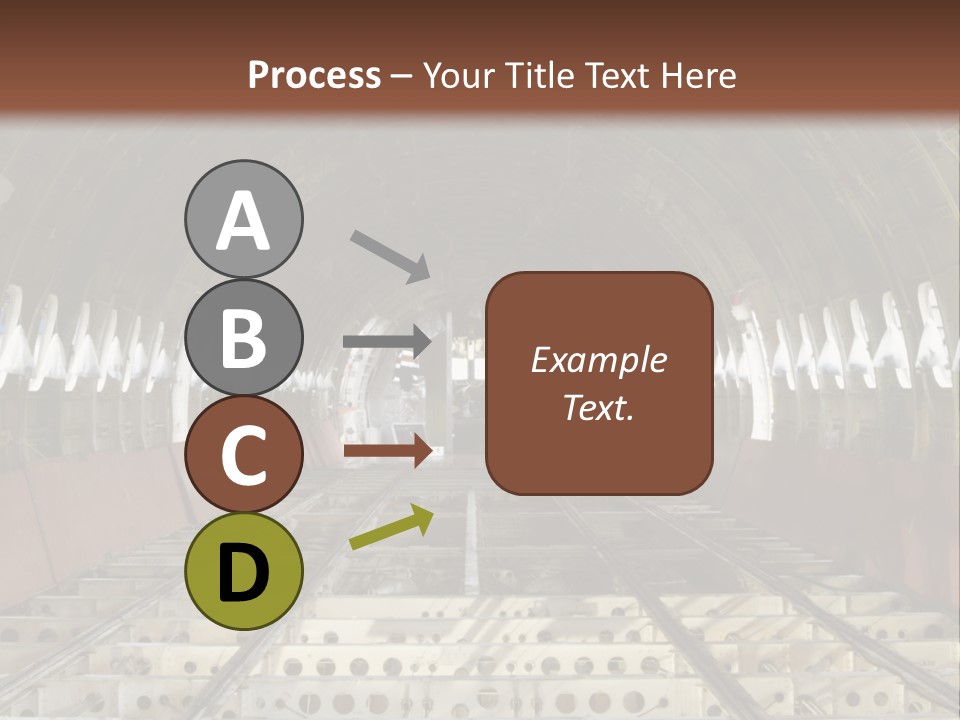 Process – Your Title Text Here

A

B

C

D

Example Text.